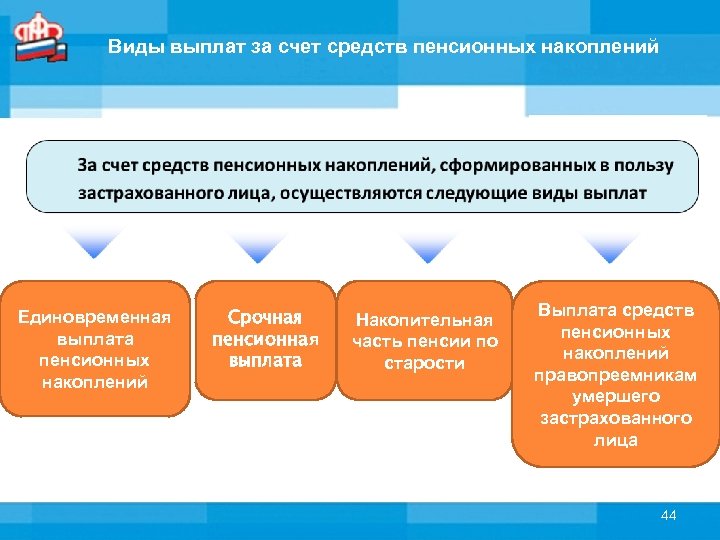 Виды выплат за счет средств пенсионных накоплений

За счет средств пенсионных накоплений, сформированных в пользу застрахованного лица, осуществляются следующие виды выплат

Единовременная выплата пенсионных накоплений

Срочная пенсионная выплата

Накопительная часть пенсии по старости

Выплата средств пенсионных накоплений правопреемникам умершего застрахованного лица

44